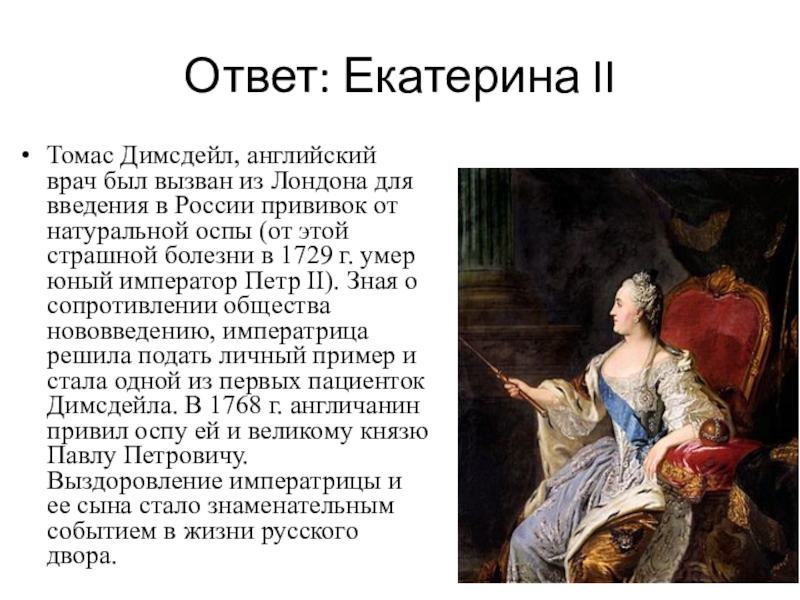 Ответ: Екатерина II

• Томас Димсдейл, английский врач был вызван из Лондона для введения в России прививок от натуральной оспы (от этой страшной болезни в 1729 г. умер юный император Петр II). Зная о сопротивлении общества нововведению, императрица решила подать личный пример и стала одной из первых пациенток Димсдейла. В 1768 г. англичанин привил оспу ей и великому князю Павлу Петровичу. Выздоровление императрицы и ее сына стало знаменательным событием в жизни русского двора.